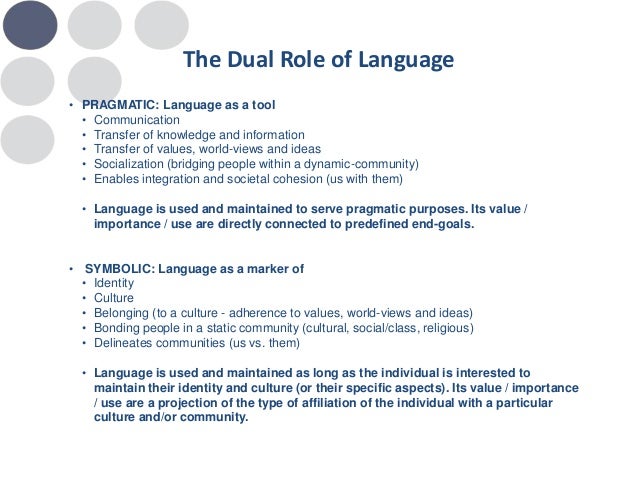 The Dual Role of Language

• PRAGMATIC: Language as a tool
• Communication
• Transfer of knowledge and information
• Transfer of values, world-views and ideas
• Socialization (bridging people within a dynamic-community)
• Enables integration and societal cohesion (us with them)

• Language is used and maintained to serve pragmatic purposes. Its value / importance / use are directly connected to predefined end-goals.

• SYMBOLIC: Language as a marker of
• Identity
• Culture
• Belonging (to a culture - adherence to values, world-views and ideas)
• Bonding people in a static community (cultural, social/class, religious)
• Delineates communities (us vs. them)

• Language is used and maintained as long as the individual is interested to maintain their identity and culture (or their specific aspects). Its value / importance / use are a projection of the type of affiliation of the individual with a particular culture and/or community.